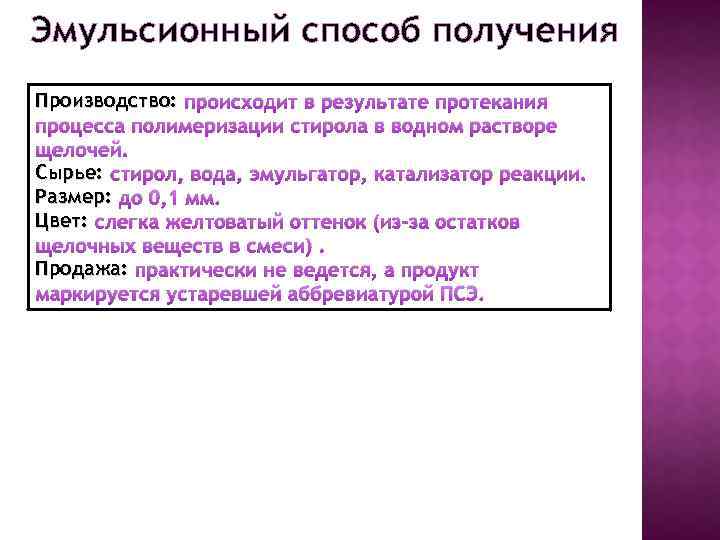 Эмульсионный способ получения

Производство: происходит в результате протекания процесса полимеризации стирола в водном растворе щелочей.
Сырье: стирол, вода, эмульгатор, катализатор реакции.
Размер: до 0,1 мм.
Цвет: слегка желтоватый оттенок (из-за остатков щелочных веществ в смеси) .
Продажа: практически не ведется, а продукт маркируется устаревшей аббревиатурой ПСЭ.